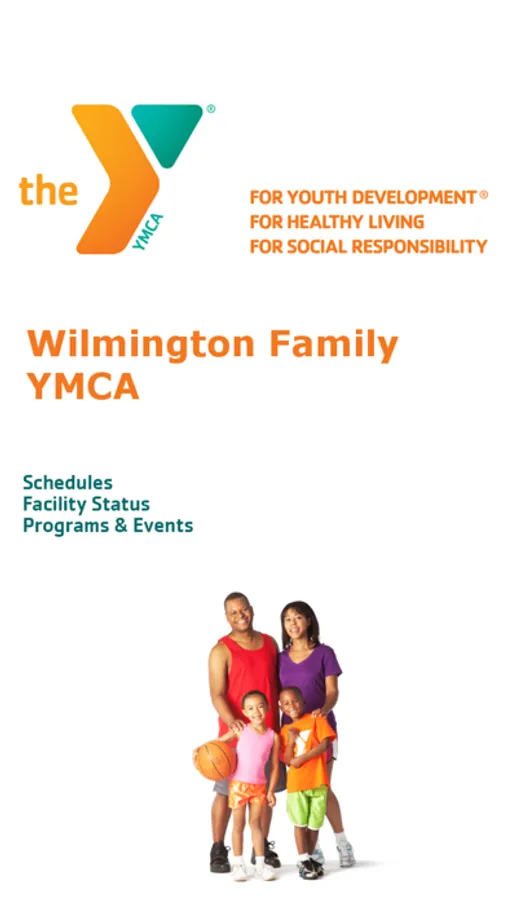 the YMCA ®

FOR YOUTH DEVELOPMENT®
FOR HEALTHY LIVING
FOR SOCIAL RESPONSIBILITY

Wilmington Family YMCA

Schedules
Facility Status
Programs & Events